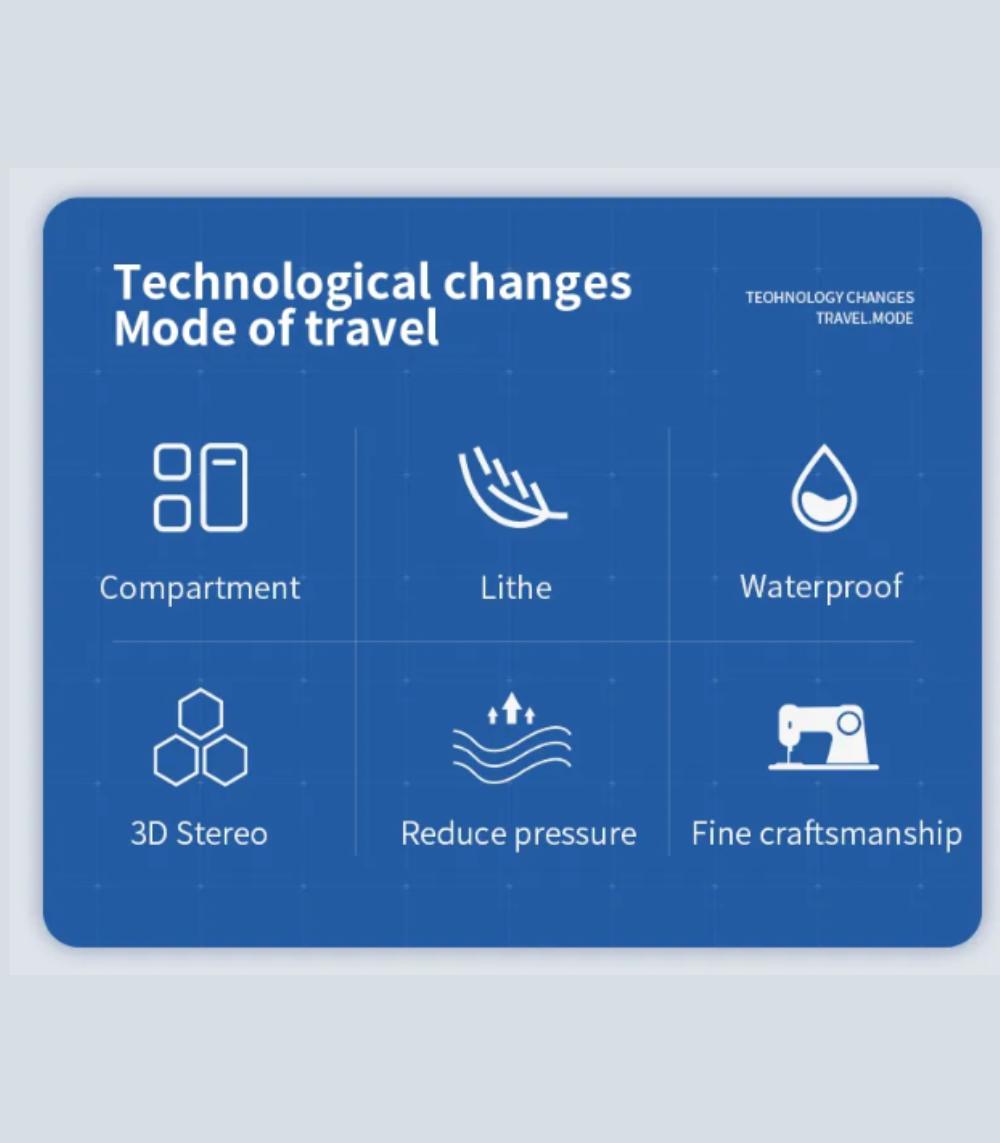 Technological changes
Mode of travel

TEOHNOLOGY CHANGES
TRAVEL.MODE

Compartment

Lithe

Waterproof

3D Stereo

Reduce pressure

Fine craftsmanship